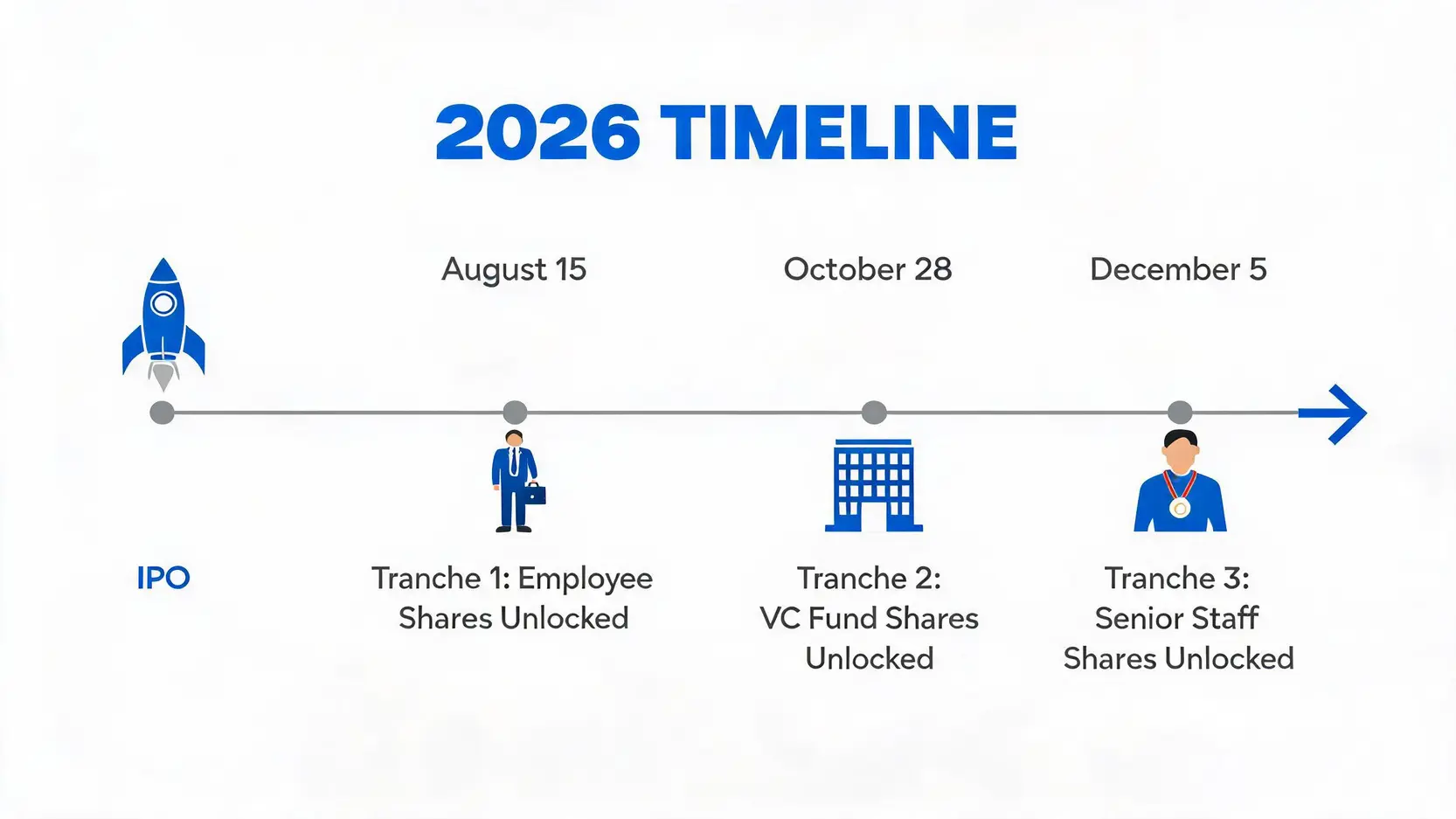 2026 TIMELINE

August 15

October 28

December 5

IPO

Tranche 1: Employee Shares Unlocked

Tranche 2: VC Fund Shares Unlocked

Tranche 3: Senior Staff Shares Unlocked